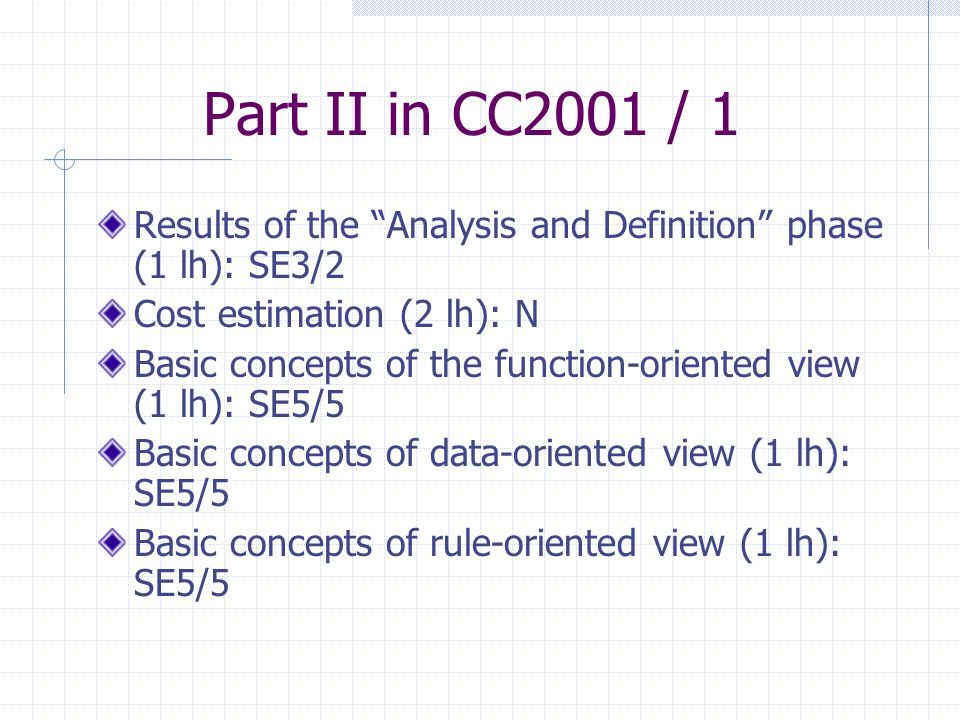 Part II in CC2001 / 1

Results of the “Analysis and Definition” phase (1 lh): SE3/2

Cost estimation (2 lh): N

Basic concepts of the function-oriented view (1 lh): SE5/5

Basic concepts of data-oriented view (1 lh): SE5/5

Basic concepts of rule-oriented view (1 lh): SE5/5